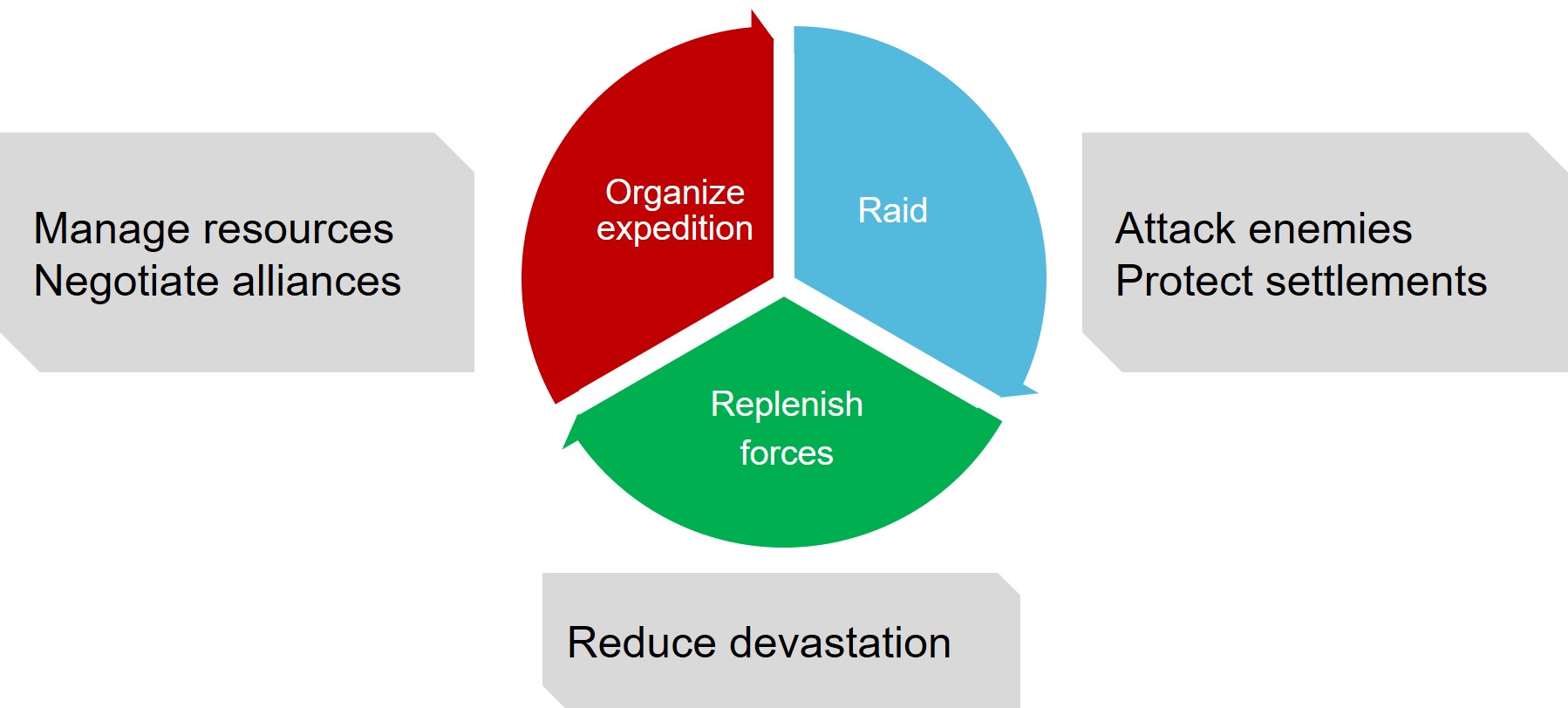 Manage resources
Negotiate alliances

Organize expedition

Raid

Attack enemies
Protect settlements

Replenish forces

Reduce devastation